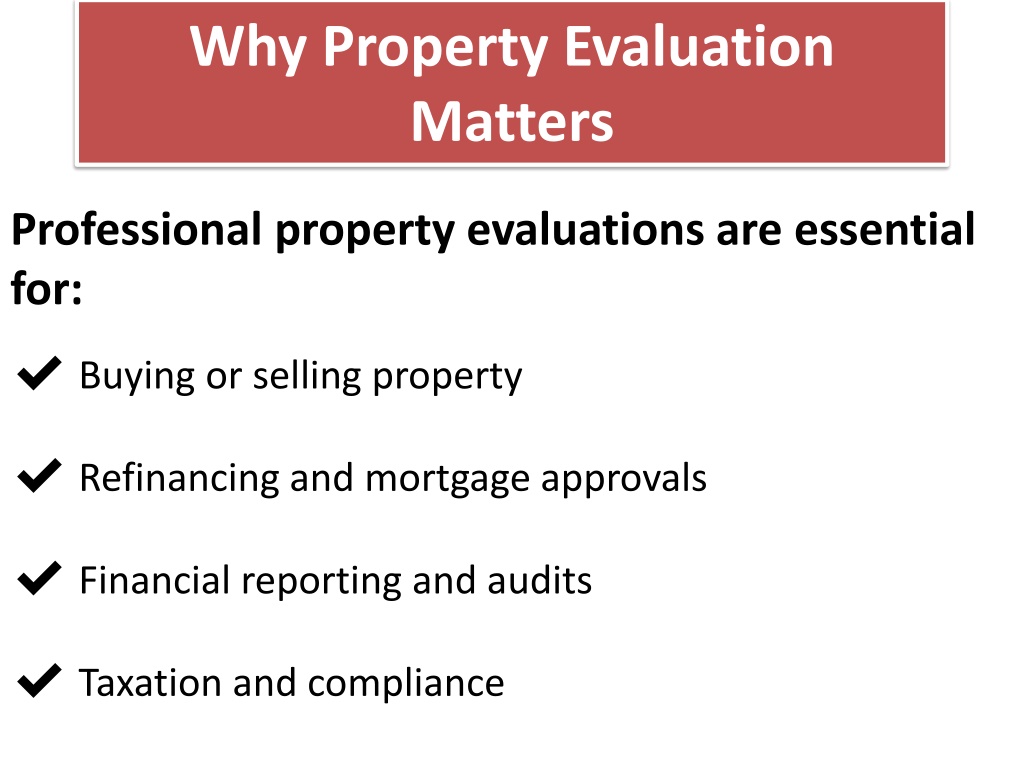 Why Property Evaluation Matters

Professional property evaluations are essential for:

✔ Buying or selling property

✔ Refinancing and mortgage approvals

✔ Financial reporting and audits

✔ Taxation and compliance